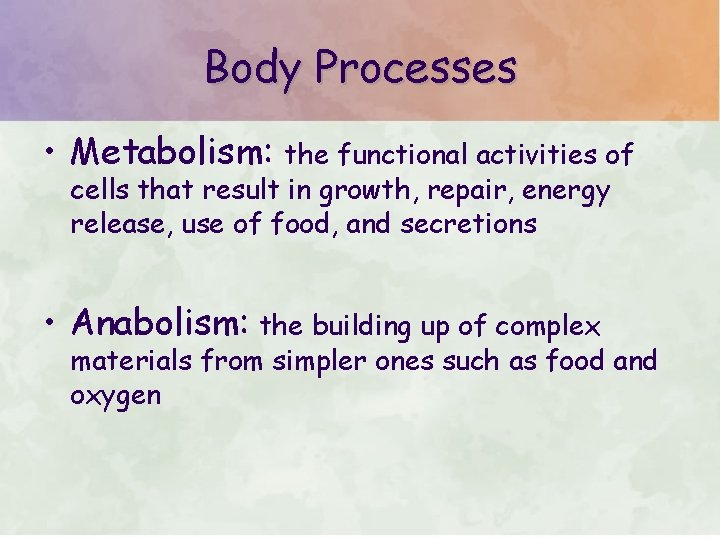 Body Processes

• Metabolism: the functional activities of cells that result in growth, repair, energy release, use of food, and secretions

• Anabolism: the building up of complex materials from simpler ones such as food and oxygen